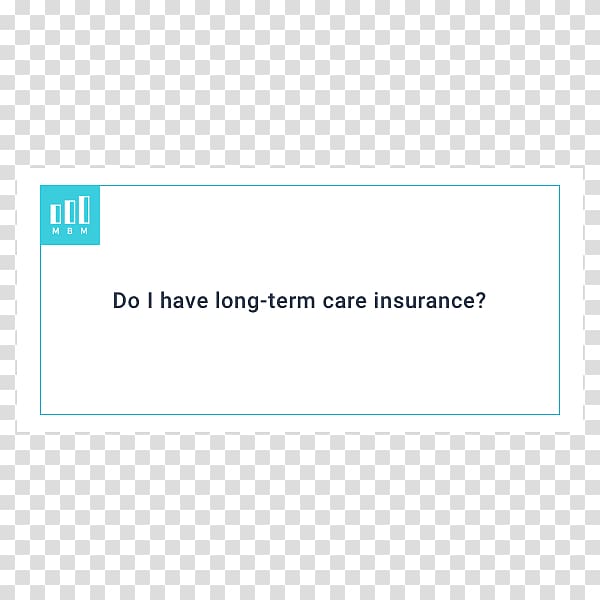 MBM

Do I have long-term care insurance?